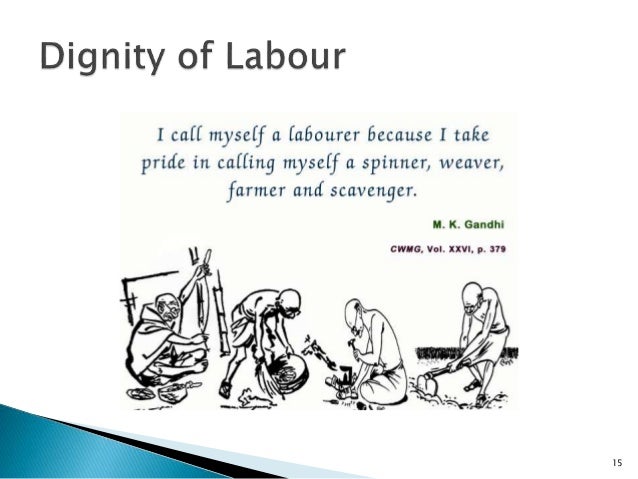 Dignity of Labour

I call myself a labourer because I take pride in calling myself a spinner, weaver, farmer and scavenger.

M. K. Gandhi

CWMG, Vol. XXVI, p. 379

15